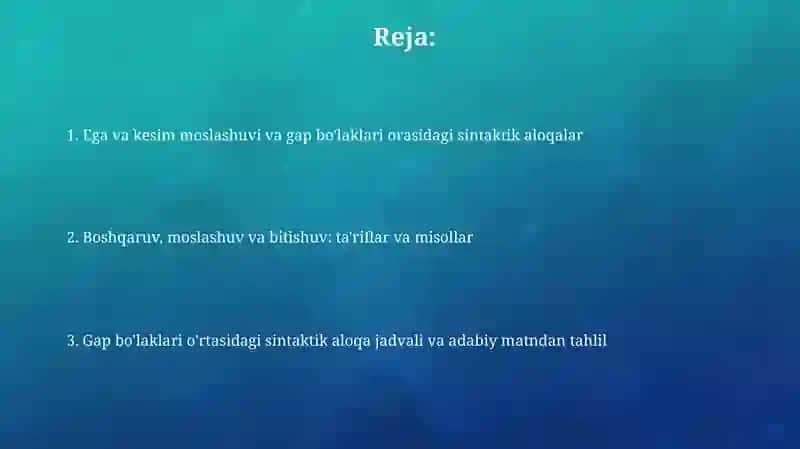 Reja:

1. Ega va kesim moslashuvi va gap bo'laklari orasidagi sintaktik aloqalar

2. Boshqaruv, moslashuv va bitishuv: ta'riflar va misollar

3. Gap bo'laklari o'rtasidagi sintaktik aloqa jadvali va adabiy matndan tahlil